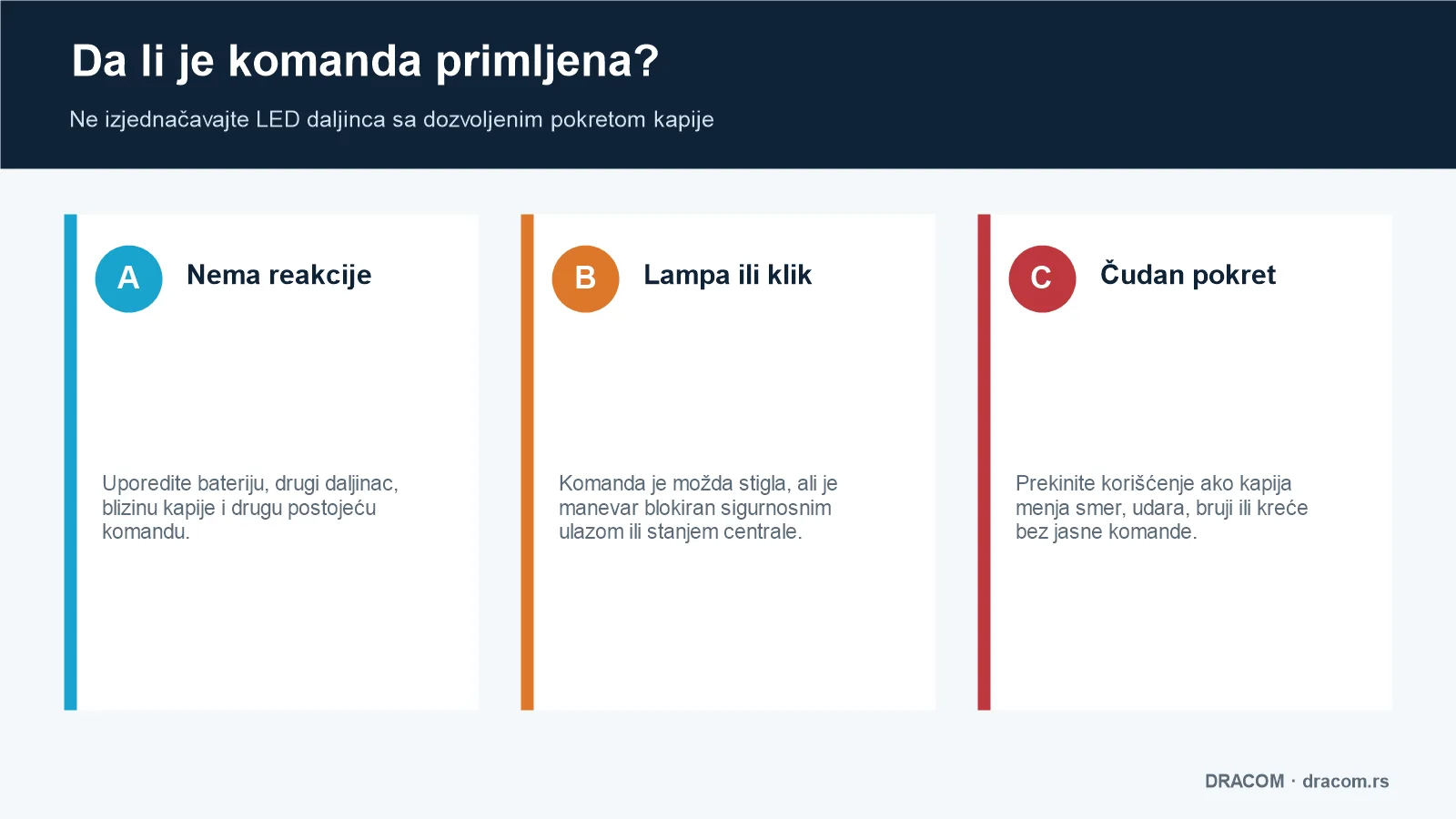 Da li je komanda primljena?

Ne izjednačavajte LED daljinca sa dozvoljenim pokretom kapije

A

Nema reakcije

Uporedite bateriju, drugi daljinac, blizinu kapije i drugu postojeću komandu.

B

Lampa ili klik

Komanda je možda stigla, ali je manevar blokiran sigurnosnim ulazom ili stanjem centrale.

C

Čudan pokret

Prekinite korišćenje ako kapija menja smer, udara, bruji ili kreće bez jasne komande.

DRACOM · dracom.rs